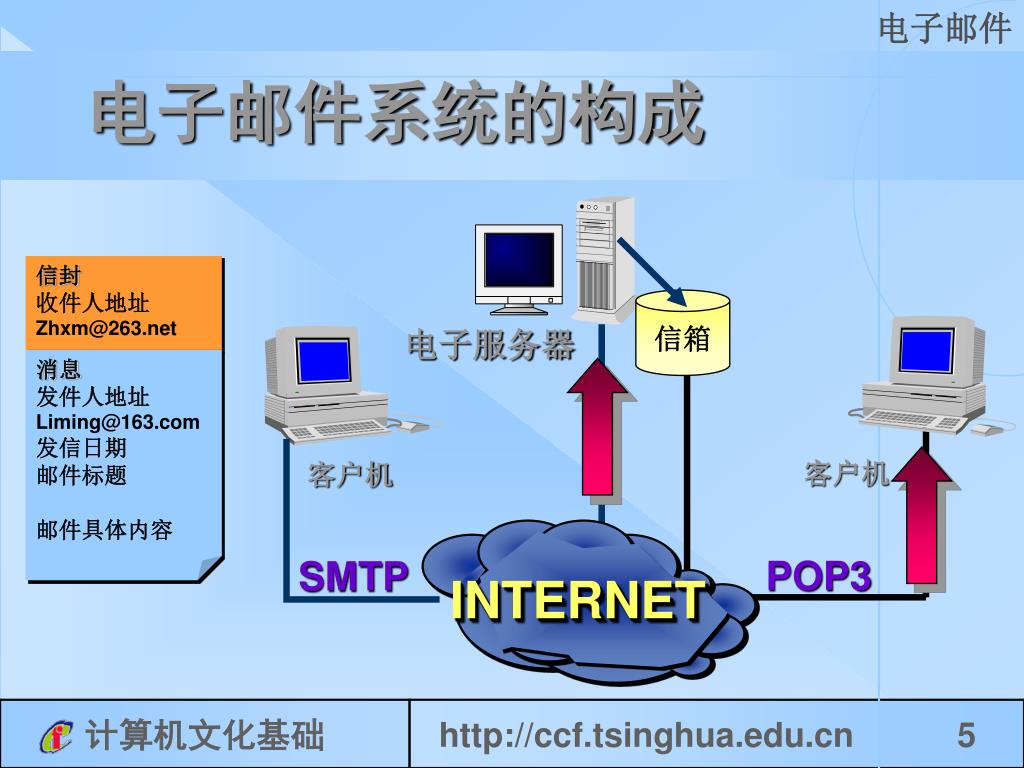 电子邮件

电子邮件系统的构成

信封
收件人地址
Zhxm@263.net

消息
发件人地址
Liming@163.com
发信日期
邮件标题

邮件具体内容

电子服务器

信箱

客户机

客户机

SMTP

INTERNET

POP3

计算机文化基础

http://ccf.tsinghua.edu.cn

5